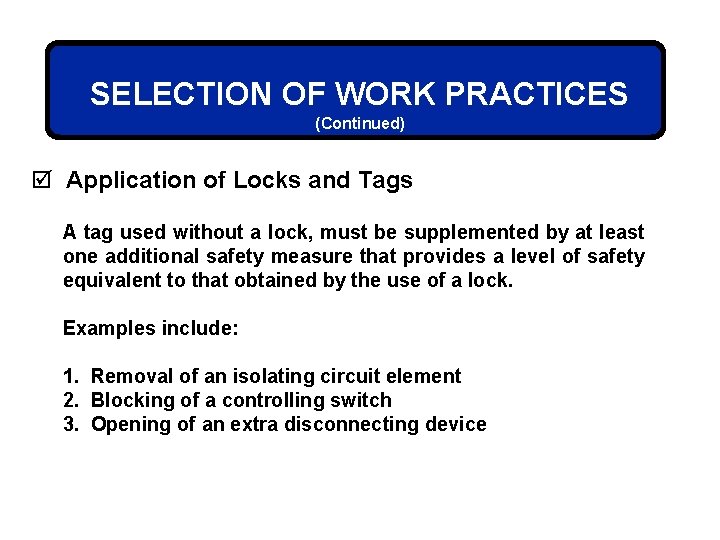 SELECTION OF WORK PRACTICES
(Continued)

☑ Application of Locks and Tags

A tag used without a lock, must be supplemented by at least one additional safety measure that provides a level of safety equivalent to that obtained by the use of a lock.

Examples include:

1. Removal of an isolating circuit element
2. Blocking of a controlling switch
3. Opening of an extra disconnecting device